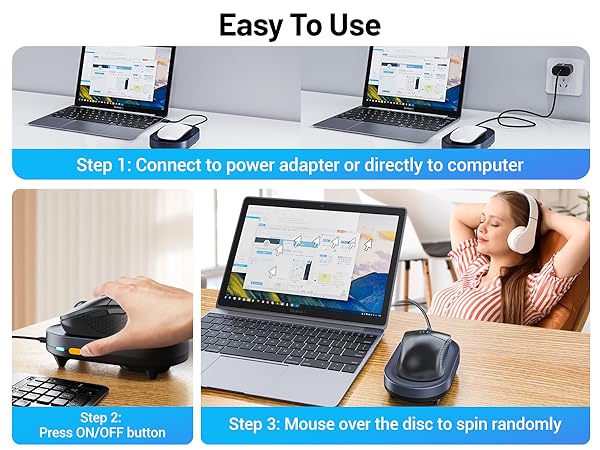 Easy To Use

Step 1: Connect to power adapter or directly to computer

Step 2:
Press ON/OFF button

Step 3: Mouse over the disc to spin randomly